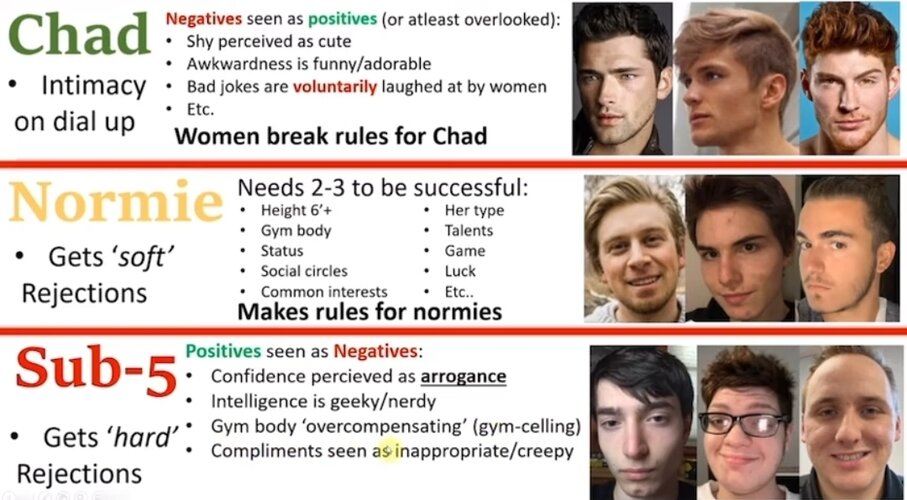 Chad

• Intimacy on dial up

Negatives seen as positives (or atleast overlooked):
• Shy perceived as cute
• Awkwardness is funny/adorable
• Bad jokes are voluntarily laughed at by women
• Etc.

Women break rules for Chad

Normie

• Gets 'soft' Rejections

Needs 2-3 to be successful:
• Height 6'+
• Gym body
• Status
• Social circles
• Common interests
• Her type
• Talents
• Game
• Luck
• Etc..

Makes rules for normies

Sub-5

• Gets 'hard' Rejections

Positives seen as Negatives:
• Confidence percieved as arrogance
• Intelligence is geeky/nerdy
• Gym body 'overcompensating' (gym-celling)
• Compliments seen as inappropriate/creepy